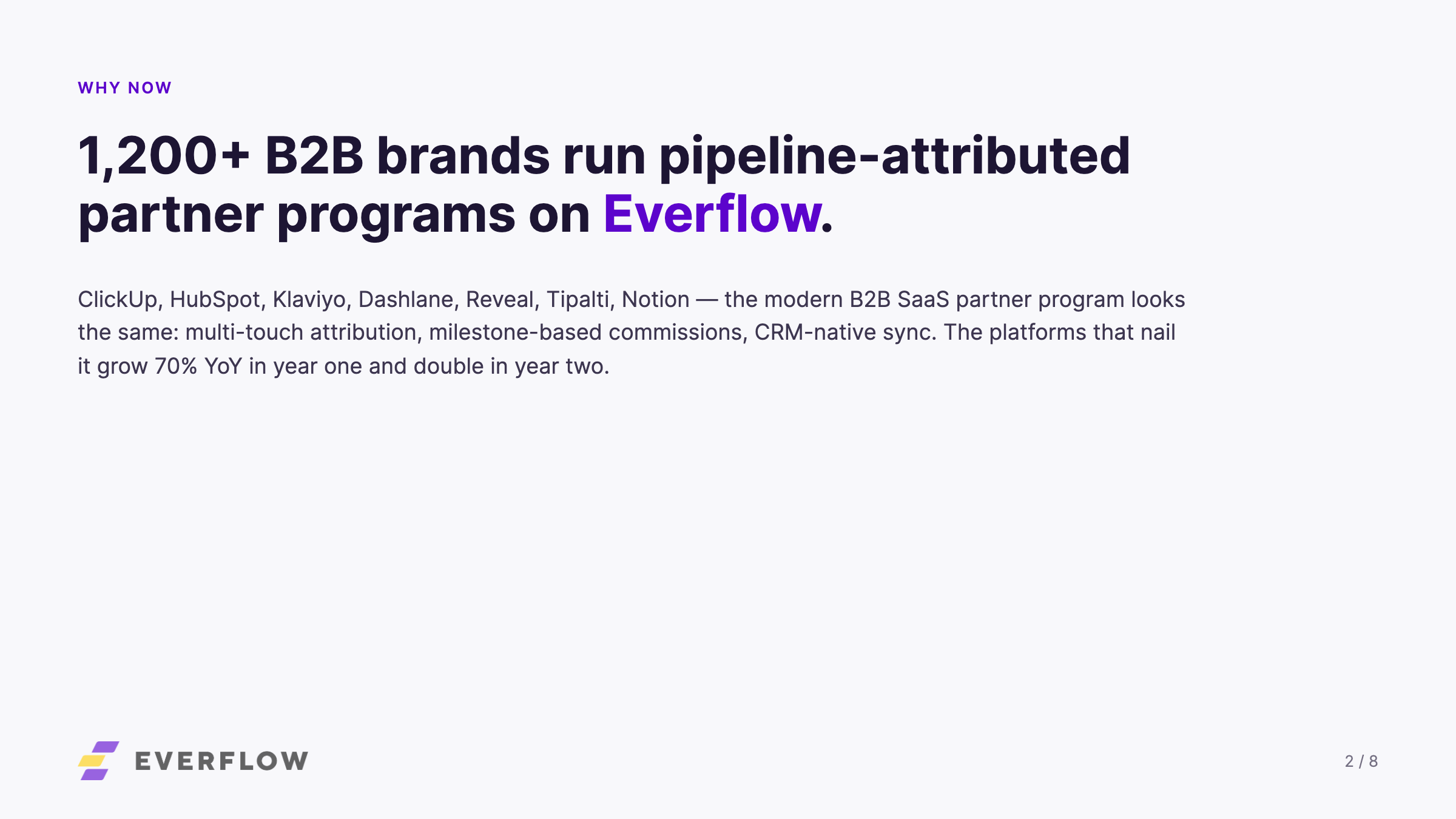 WHY NOW

1,200+ B2B brands run pipeline-attributed partner programs on Everflow.

ClickUp, HubSpot, Klaviyo, Dashlane, Reveal, Tipalti, Notion — the modern B2B SaaS partner program looks the same: multi-touch attribution, milestone-based commissions, CRM-native sync. The platforms that nail it grow 70% YoY in year one and double in year two.

EVERFLOW

2 / 8